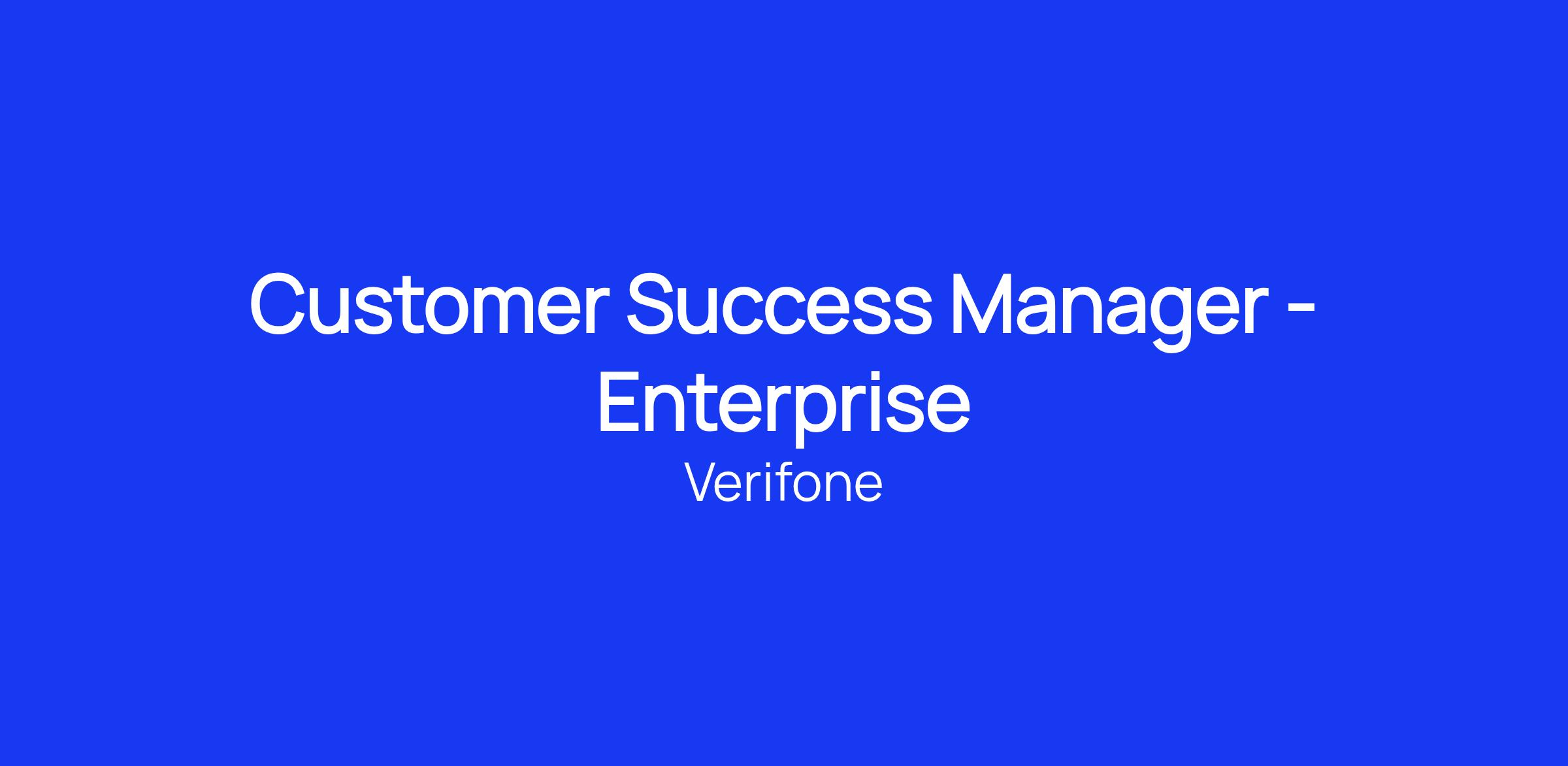 Customer Success Manager - Enterprise

Verifone